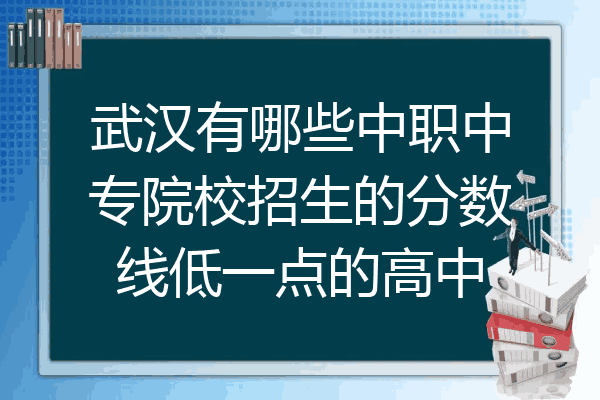 武汉有哪些中职中专院校招生的分数线低一点的高中